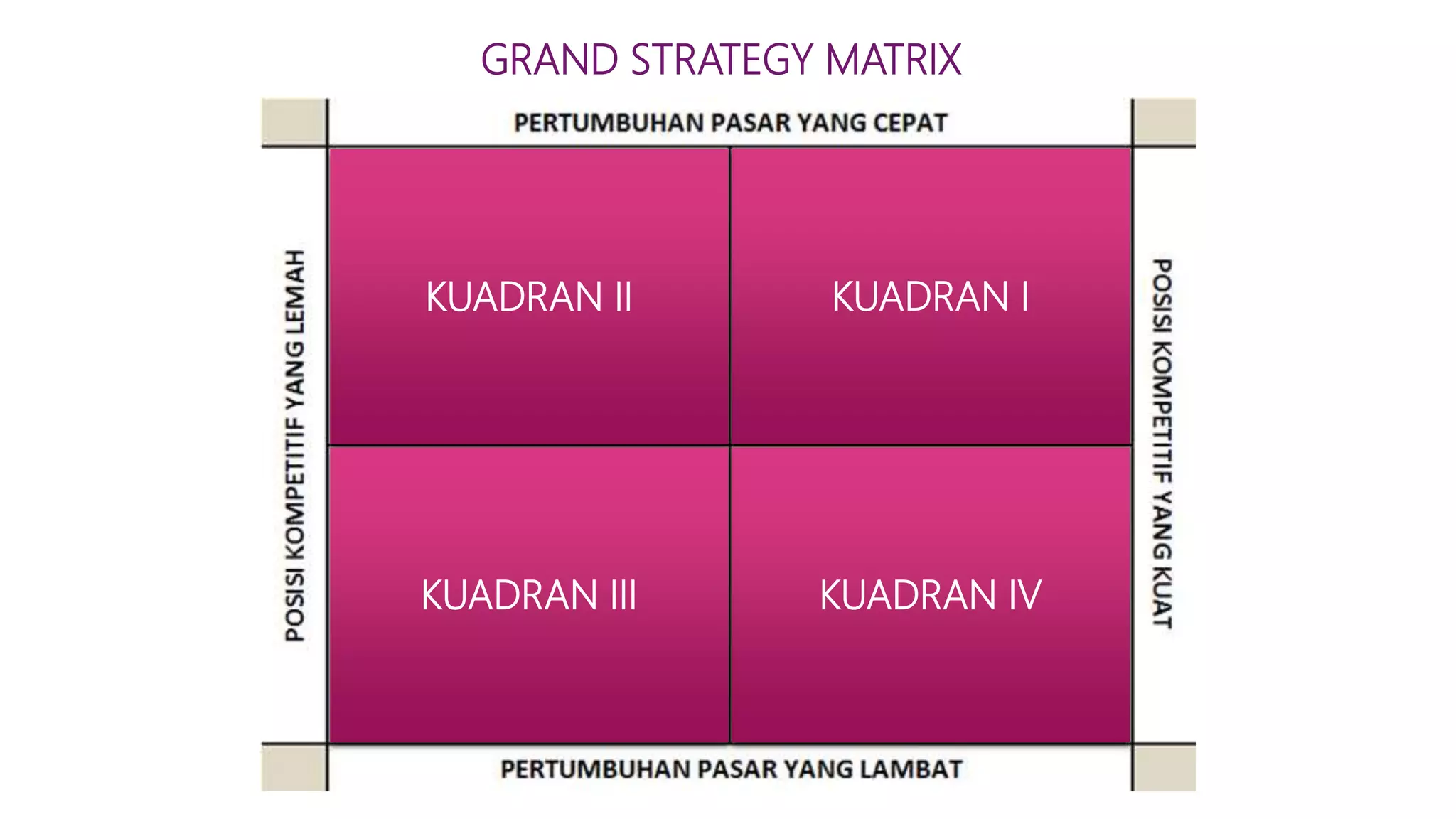 GRAND STRATEGY MATRIX

PERTUMBUHAN PASAR YANG CEPAT

POSISI KOMPETITIF YANG LEMAH

KUADRAN II

KUADRAN I

KUADRAN III

KUADRAN IV

POSISI KOMPETITIF YANG KUAT

PERTUMBUHAN PASAR YANG LAMBAT